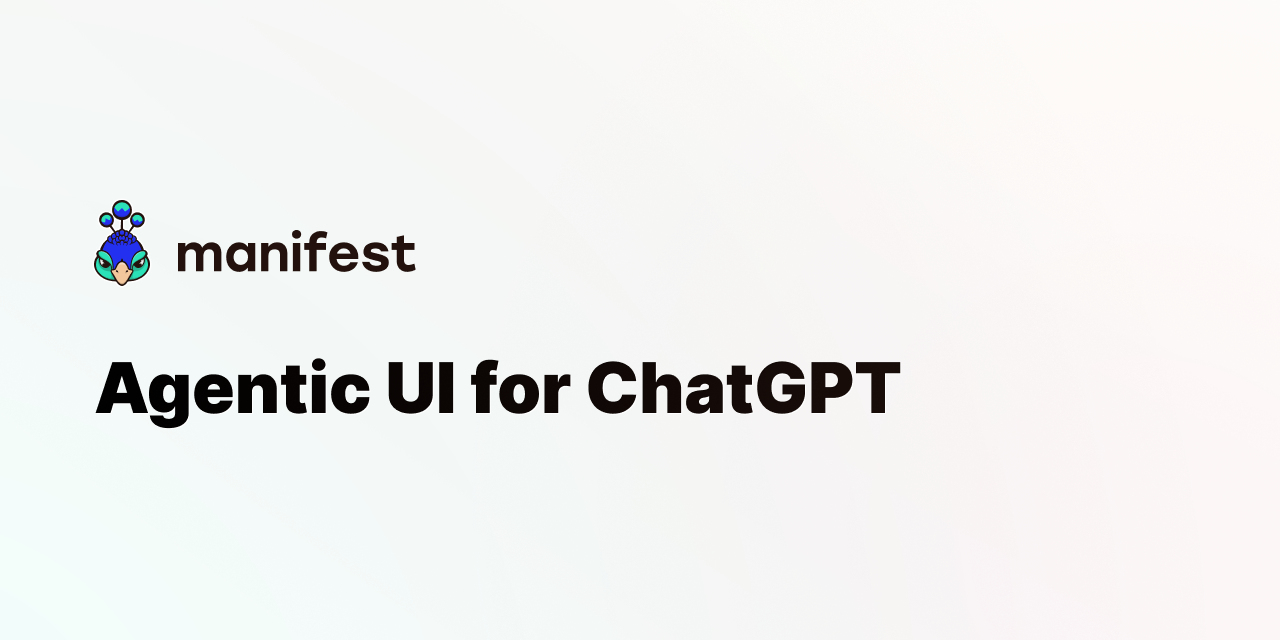 manifest

Agentic UI for ChatGPT